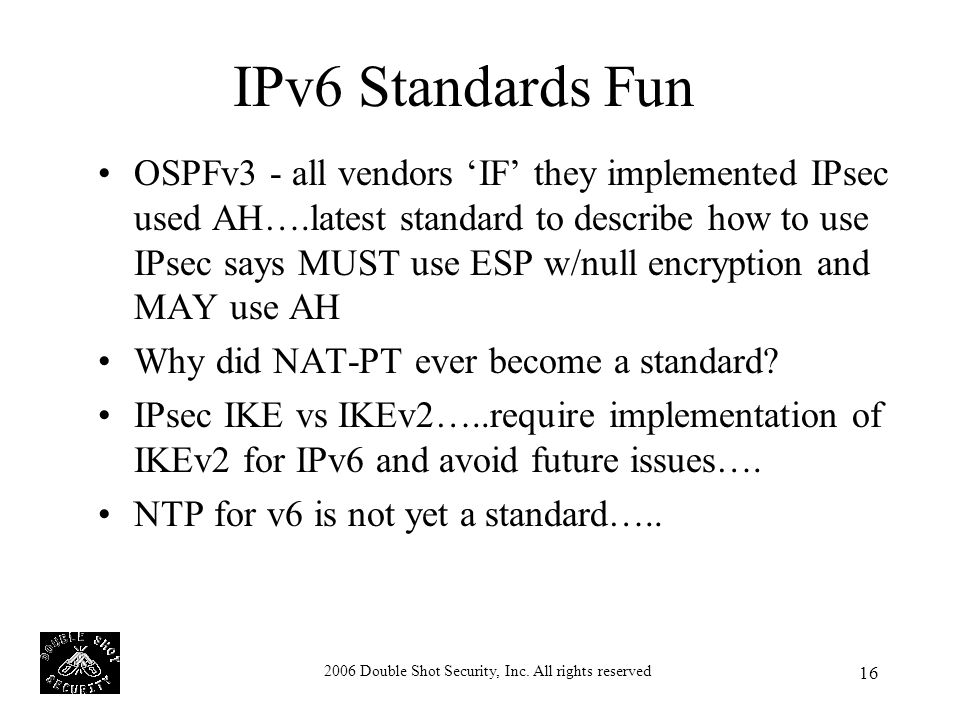 IPv6 Standards Fun

• OSPFv3 - all vendors ‘IF’ they implemented IPsec used AH….latest standard to describe how to use IPsec says MUST use ESP w/null encryption and MAY use AH

• Why did NAT-PT ever become a standard?

• IPsec IKE vs IKEv2…..require implementation of IKEv2 for IPv6 and avoid future issues….

• NTP for v6 is not yet a standard…..

DOUBLE SHOT SECURITY

2006 Double Shot Security, Inc. All rights reserved

16